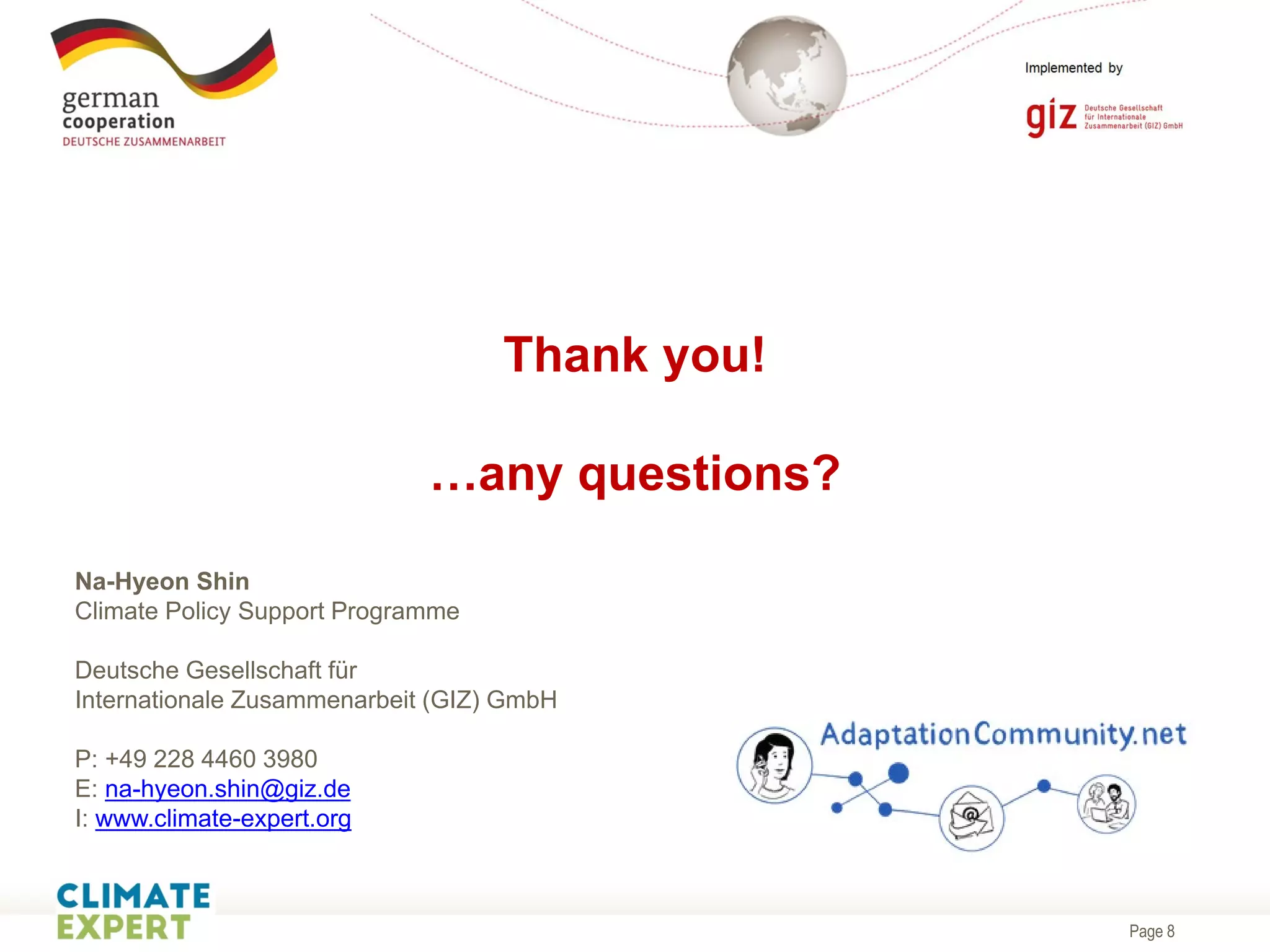 german cooperation
DEUTSCHE ZUSAMMENARBEIT

Implemented by

giz Deutsche Gesellschaft für Internationale Zusammenarbeit (GIZ) GmbH

Thank you!

…any questions?

Na-Hyeon Shin
Climate Policy Support Programme

Deutsche Gesellschaft für
Internationale Zusammenarbeit (GIZ) GmbH

P: +49 228 4460 3980
E: na-hyeon.shin@giz.de
I: www.climate-expert.org

AdaptationCommunity.net

CLIMATE
EXPERT

Page 8